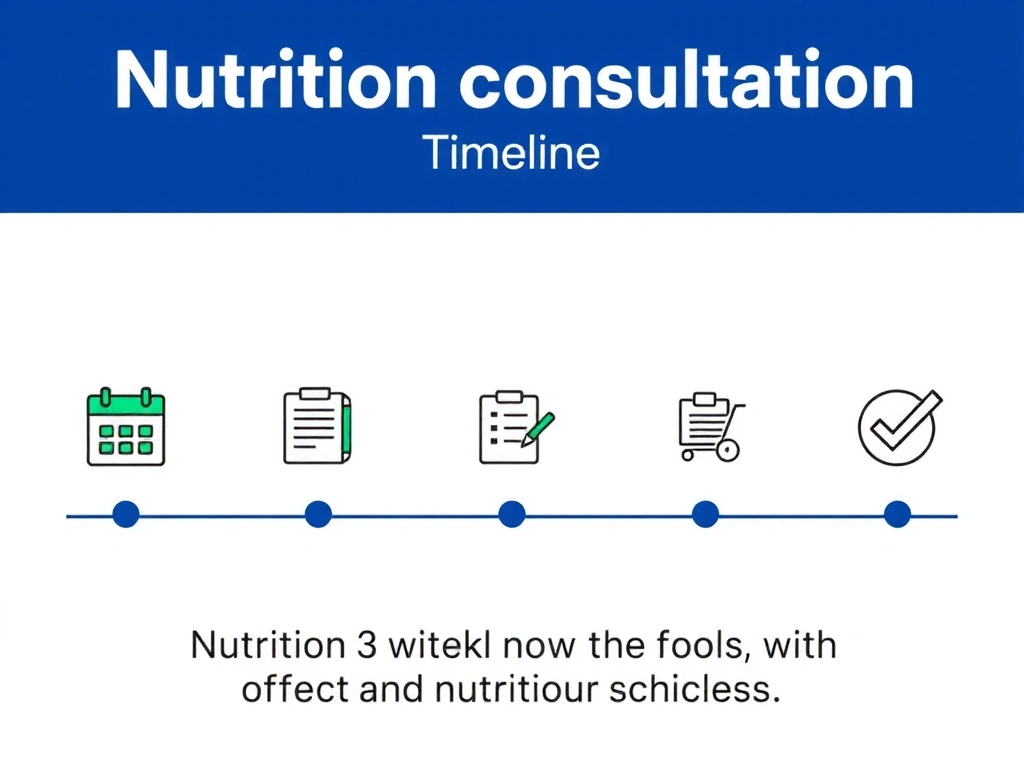 Nutrition consultation
Timeline

Nutrition 3 witekl now the fools, with offect and nutritiour schicless.